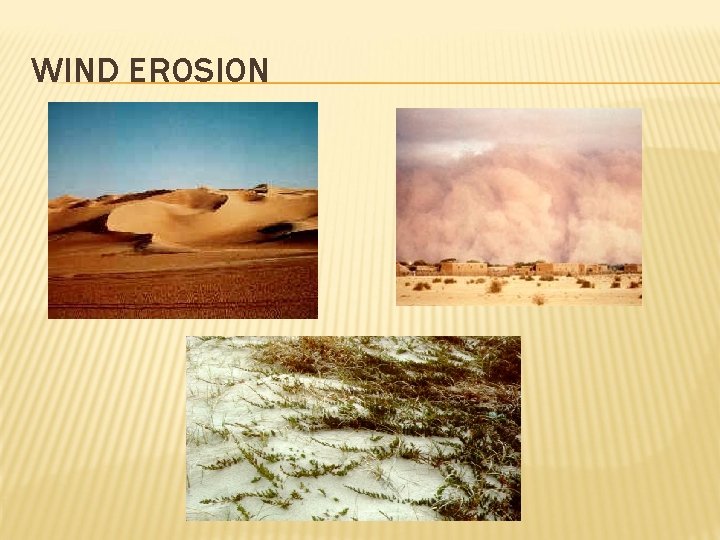 WIND EROSION